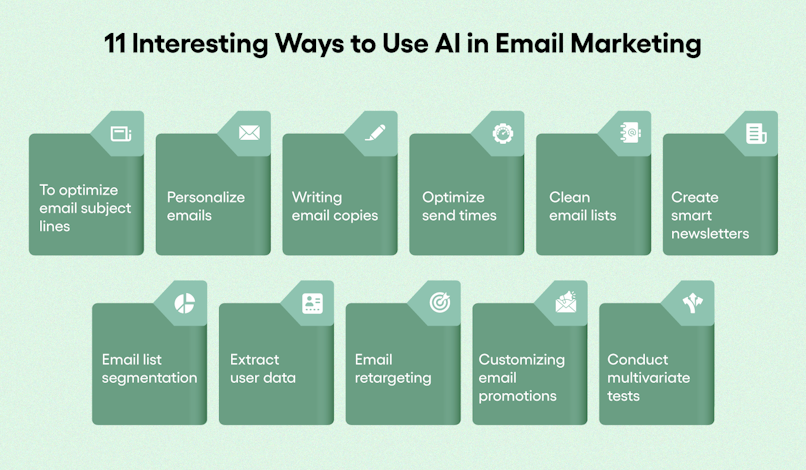 11 Interesting Ways to Use AI in Email Marketing

To optimize email subject lines

Personalize emails

Writing email copies

Optimize send times

Clean email lists

Create smart newsletters

Email list segmentation

Extract user data

Email retargeting

Customizing email promotions

Conduct multivariate tests